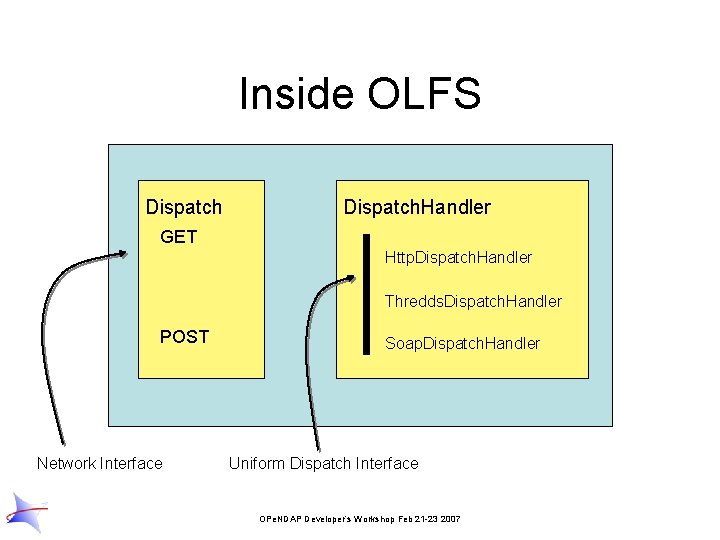 Inside OLFS

Dispatch
GET

POST

DispatchHandler
HttpDispatchHandler
ThreddsDispatchHandler
SoapDispatchHandler

Network Interface

Uniform Dispatch Interface

OPeNDAP Developer's Workshop Feb 21-23 2007